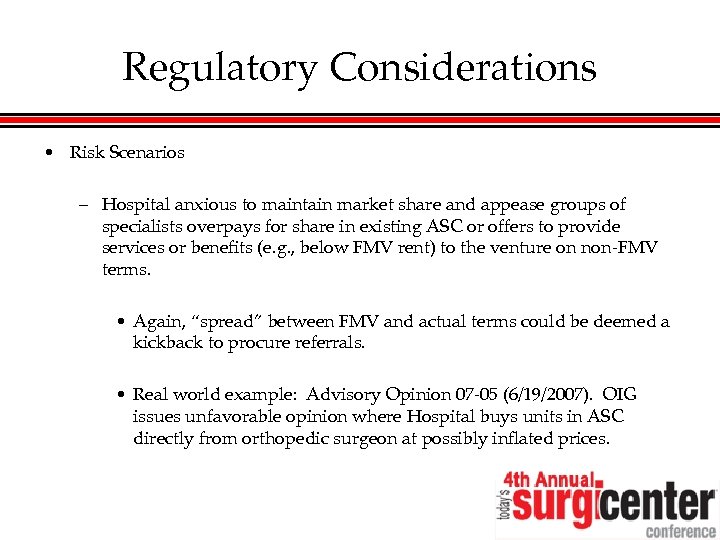 Regulatory Considerations

• Risk Scenarios

– Hospital anxious to maintain market share and appease groups of specialists overpays for share in existing ASC or offers to provide services or benefits (e.g., below FMV rent) to the venture on non-FMV terms.

• Again, "spread" between FMV and actual terms could be deemed a kickback to procure referrals.

• Real world example: Advisory Opinion 07-05 (6/19/2007). OIG issues unfavorable opinion where Hospital buys units in ASC directly from orthopedic surgeon at possibly inflated prices.

4th Annual today's surgicenter conference